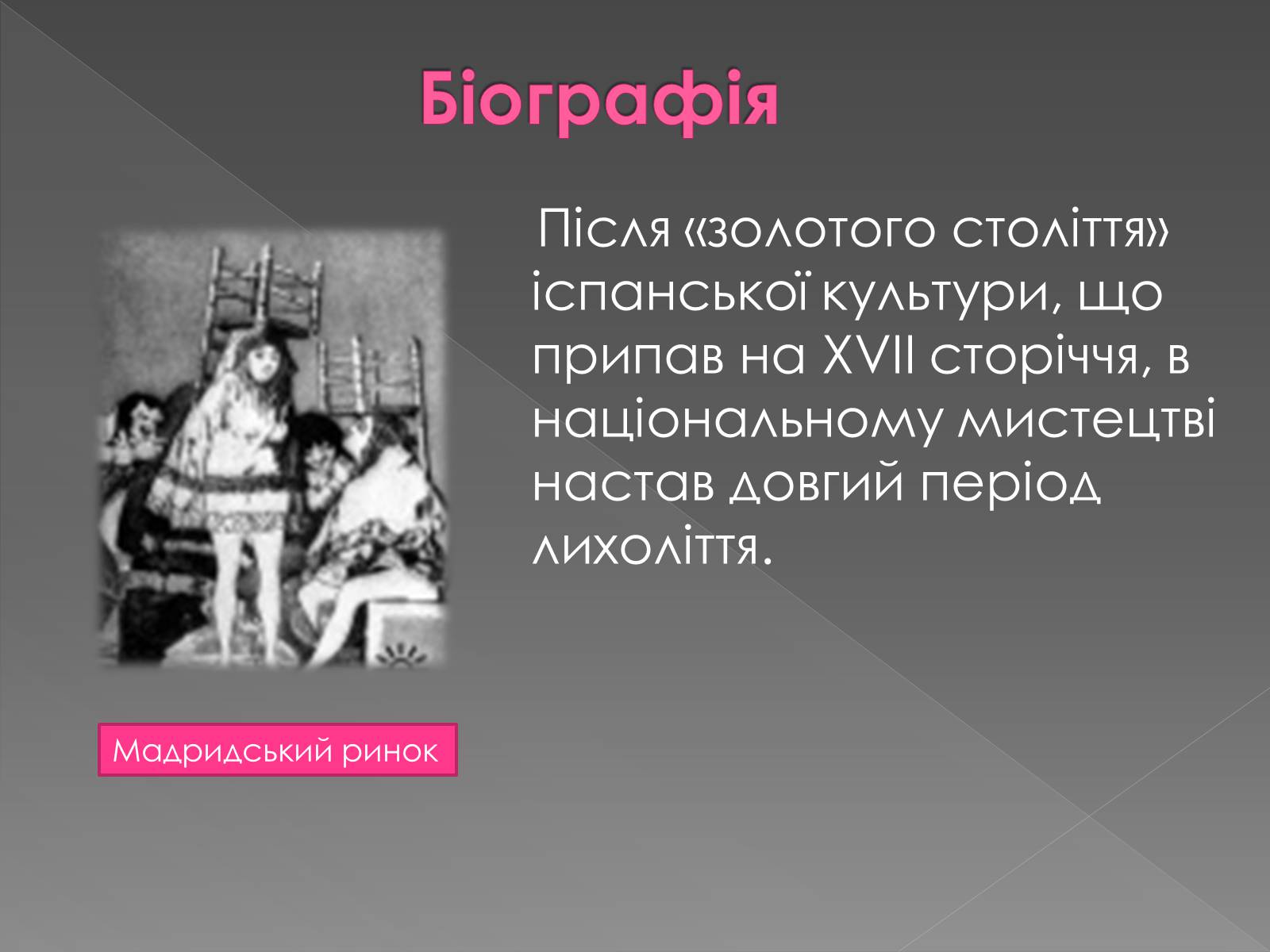 Біографія

Після «золотого століття» іспанської культури, що припав на XVII сторіччя, в національному мистецтві настав довгий період лихоліття.

Мадридський ринок